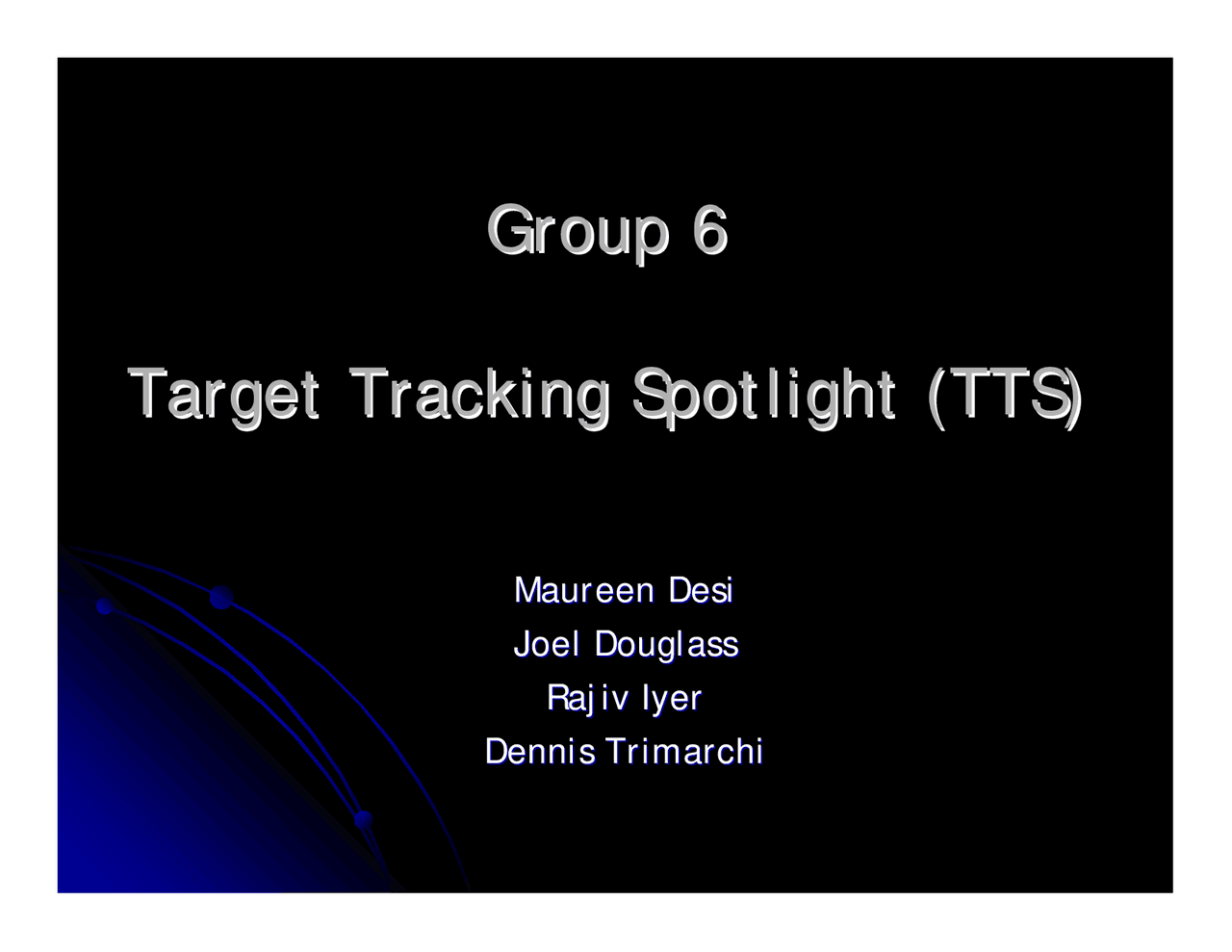 Group 6

Target Tracking Spotlight (TTS)

Maureen Desi
Joel Douglass
Rajiv Iyer
Dennis Trimarchi